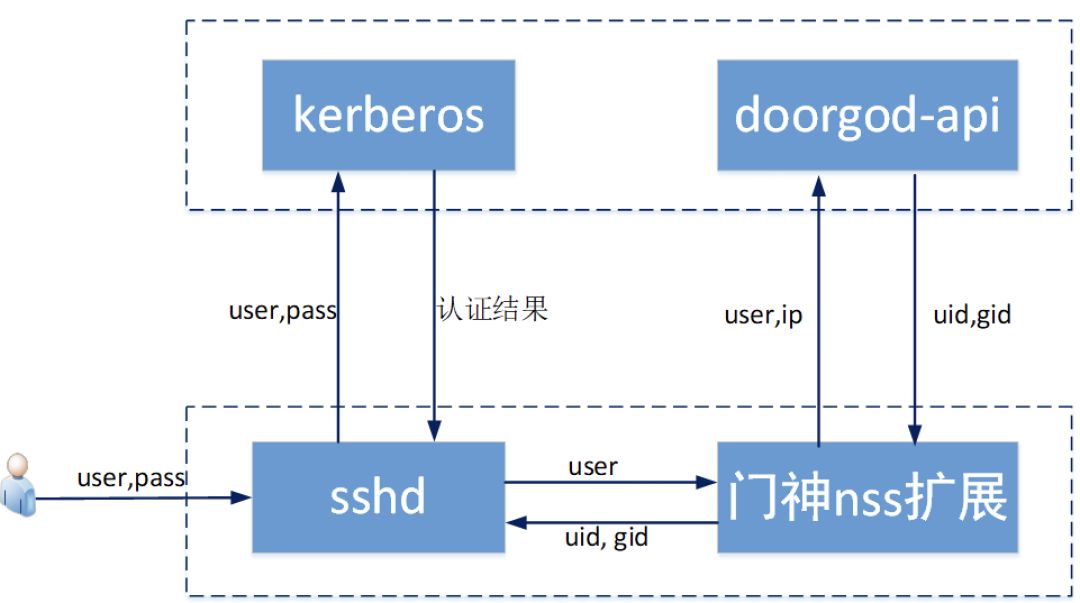 kerberos

doorgod-api

user,pass

认证结果

user,ip

uid,gid

user,pass

sshd

user

uid, gid

门神nss扩展